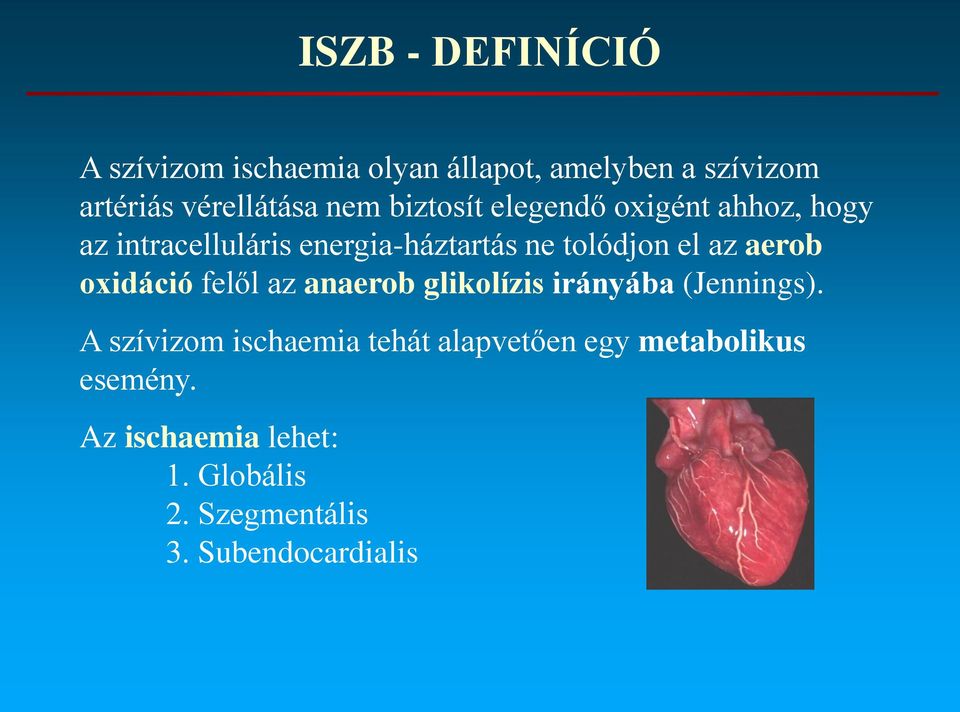 ISZB - DEFINÍCIÓ

A szívizom ischaemia olyan állapot, amelyben a szívizom artériás vérellátása nem biztosít elegendő oxigént ahhoz, hogy az intracelluláris energia-háztartás ne tolódjon el az aerob oxidáció felől az anaerob glikolízis irányába (Jennings).

A szívizom ischaemia tehát alapvetően egy metabolikus esemény.

Az ischaemia lehet:
1. Globális
2. Szegmentális
3. Subendocardialis